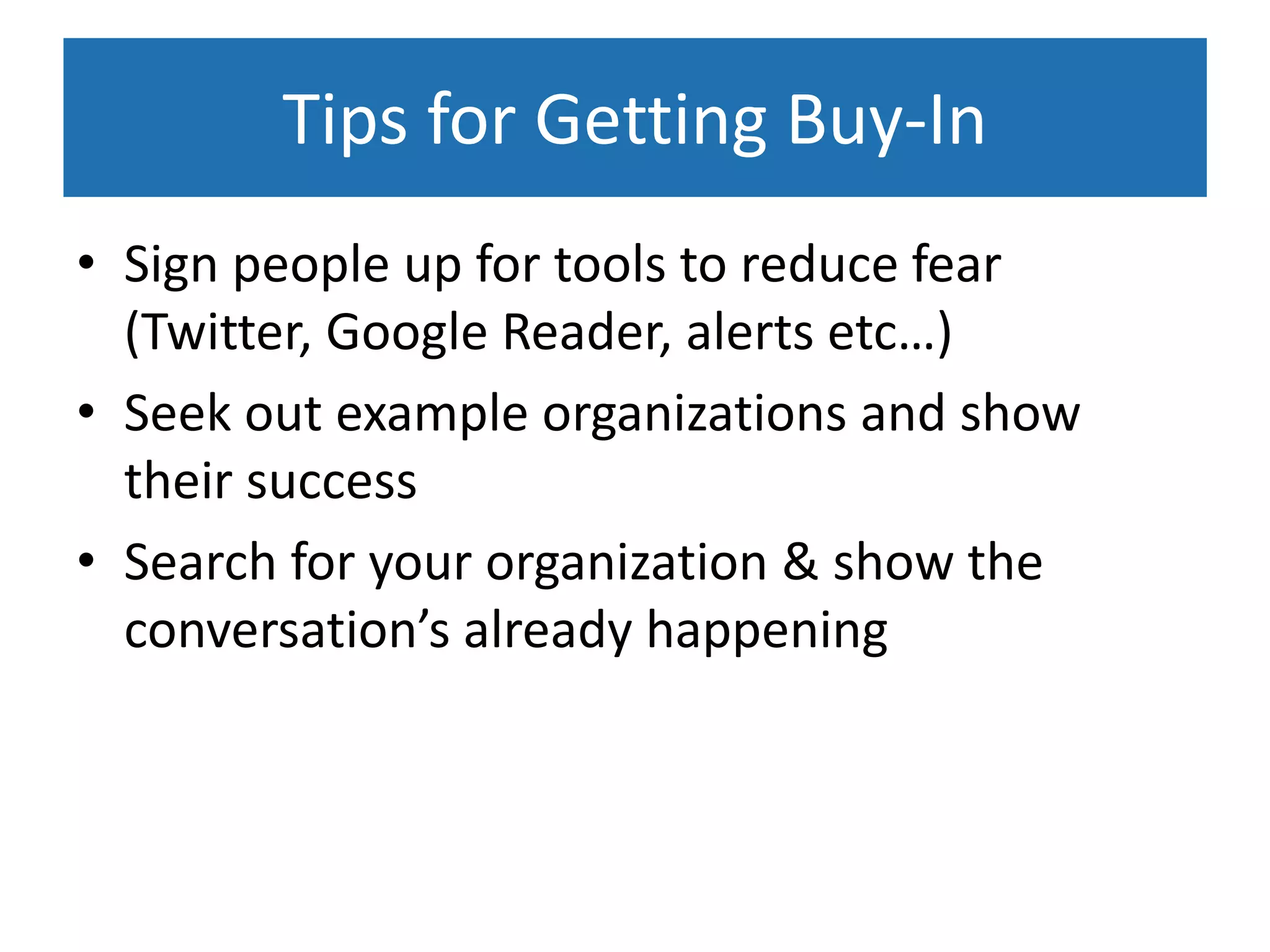 Tips for Getting Buy-In

• Sign people up for tools to reduce fear (Twitter, Google Reader, alerts etc…)
• Seek out example organizations and show their success
• Search for your organization & show the conversation’s already happening